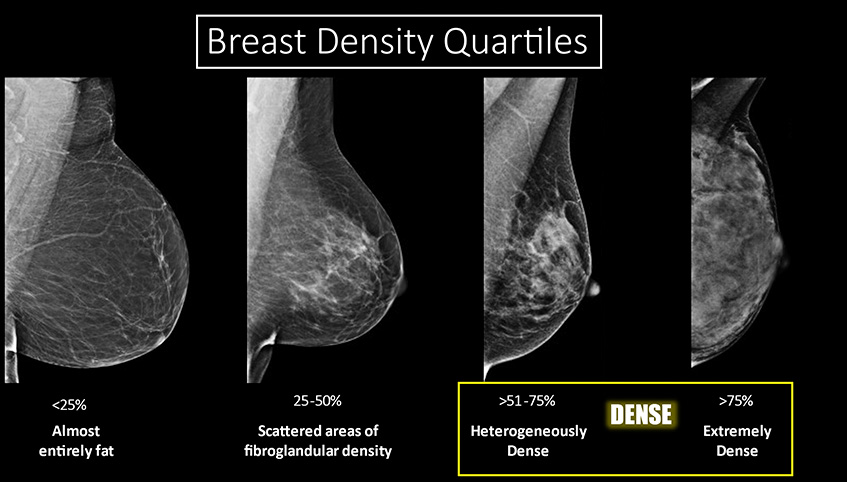 Breast Density Quartiles

<25%
Almost entirely fat

25-50%
Scattered areas of fibroglandular density

>51-75%
Heterogeneously Dense

DENSE

>75%
Extremely Dense